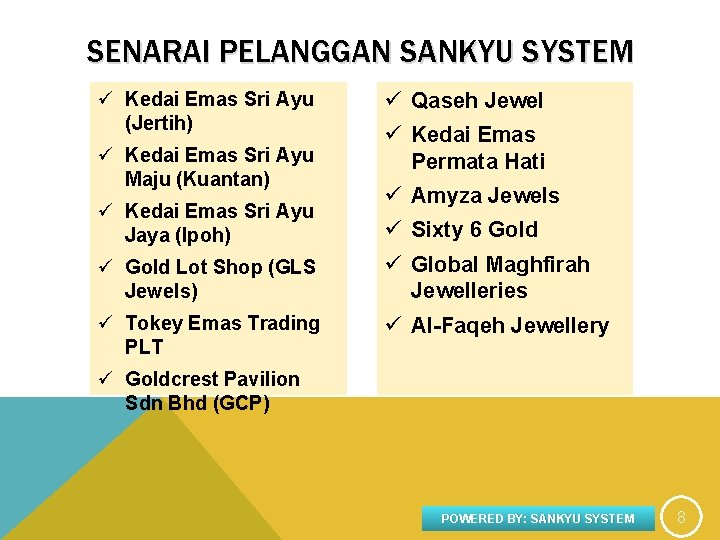 SENARAI PELANGGAN SANKYU SYSTEM

✓ Kedai Emas Sri Ayu (Jertih)
✓ Kedai Emas Sri Ayu Maju (Kuantan)
✓ Kedai Emas Sri Ayu Jaya (Ipoh)
✓ Gold Lot Shop (GLS Jewels)
✓ Tokey Emas Trading PLT
✓ Goldcrest Pavilion Sdn Bhd (GCP)

✓ Qaseh Jewel
✓ Kedai Emas Permata Hati
✓ Amyza Jewels
✓ Sixty 6 Gold
✓ Global Maghfirah Jewelleries
✓ Al-Faqeh Jewellery

POWERED BY: SANKYU SYSTEM

8